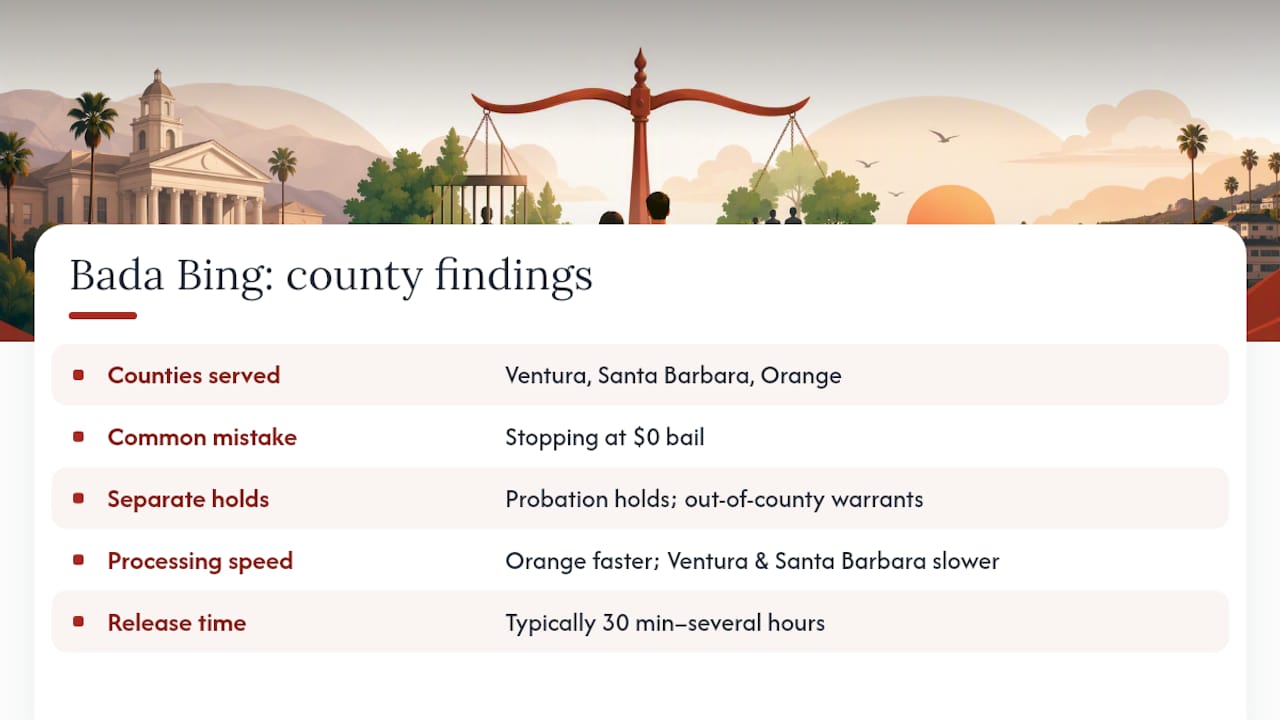 Bada Bing: county findings

| | |
|---|---|
| Counties served | Ventura, Santa Barbara, Orange |
| Common mistake | Stopping at \$0 bail |
| Separate holds | Probation holds; out-of-county warrants |
| Processing speed | Orange faster; Ventura & Santa Barbara slower |
| Release time | Typically 30 min–several hours |